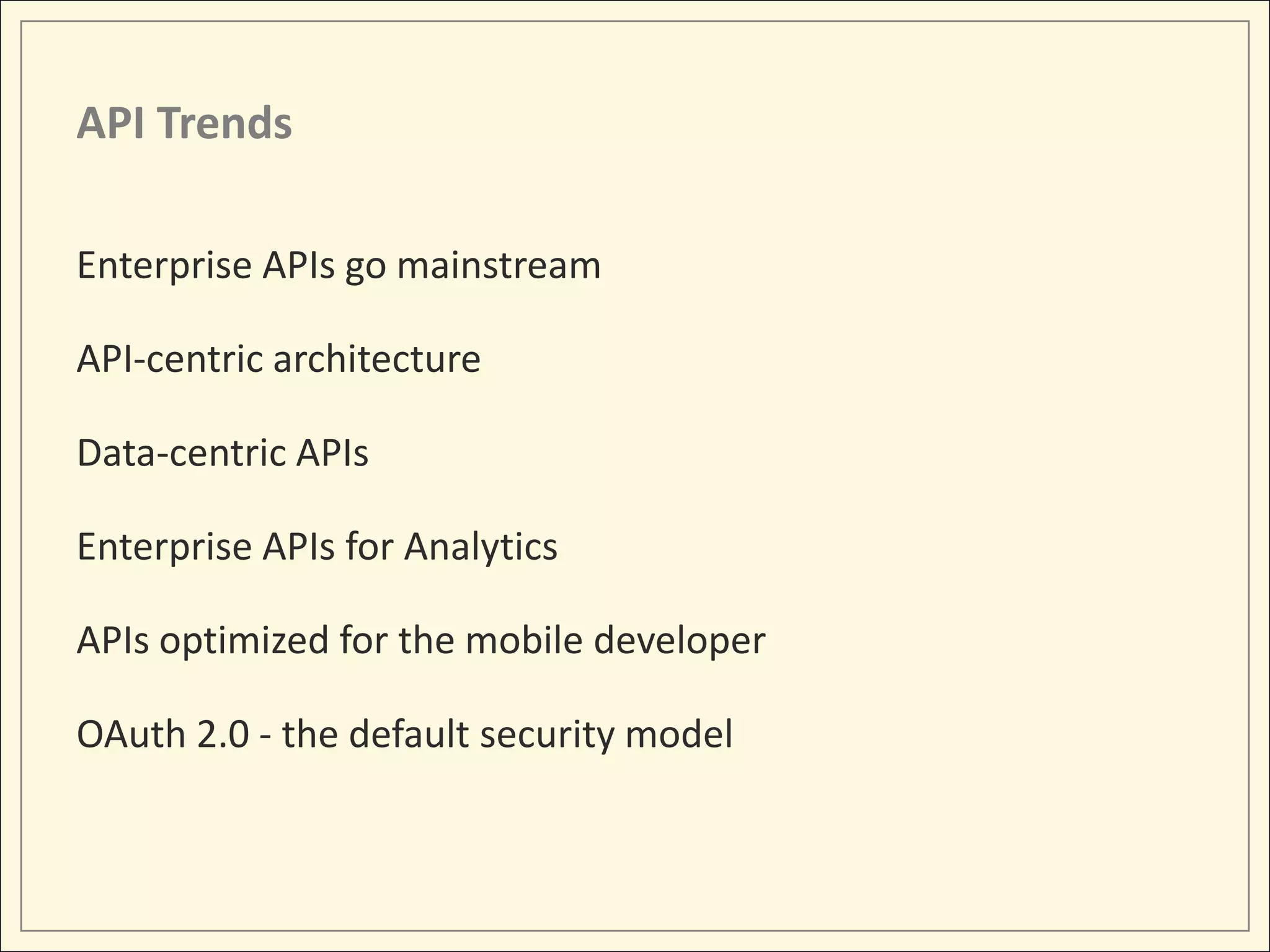 API Trends

Enterprise APIs go mainstream

API-centric architecture

Data-centric APIs

Enterprise APIs for Analytics

APIs optimized for the mobile developer

OAuth 2.0 - the default security model